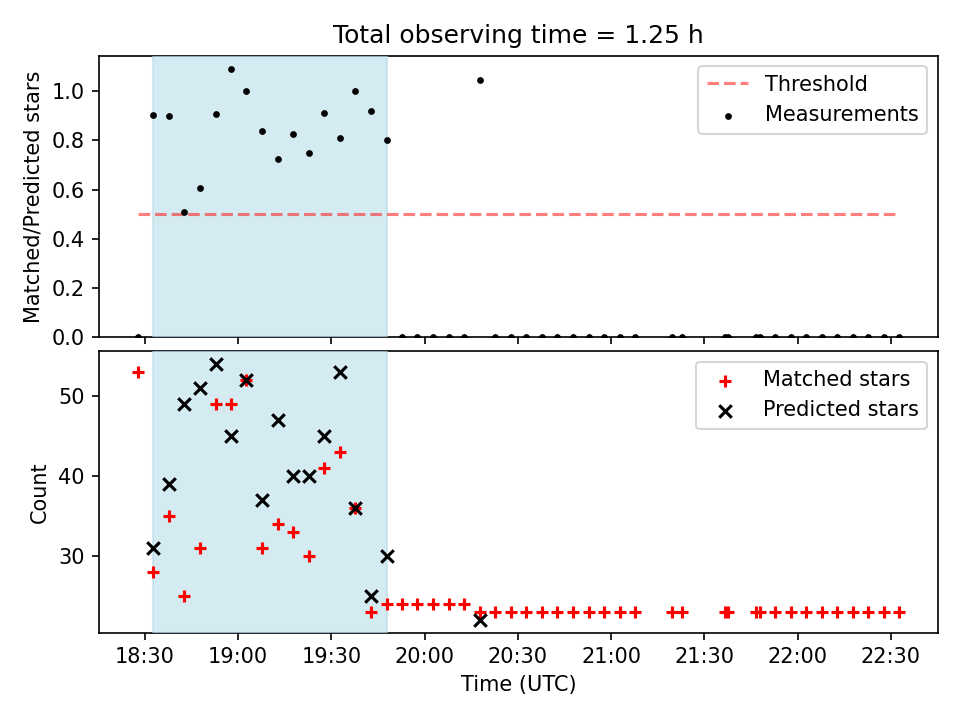 Total observing time = 1.25 h

Matched/Predicted stars

1.0
0.8
0.6
0.4
0.2
0.0

Threshold
Measurements

Count

50
40
30

Matched stars
Predicted stars

18:30
19:00
19:30
20:00
20:30
21:00
21:30
22:00
22:30

Time (UTC)